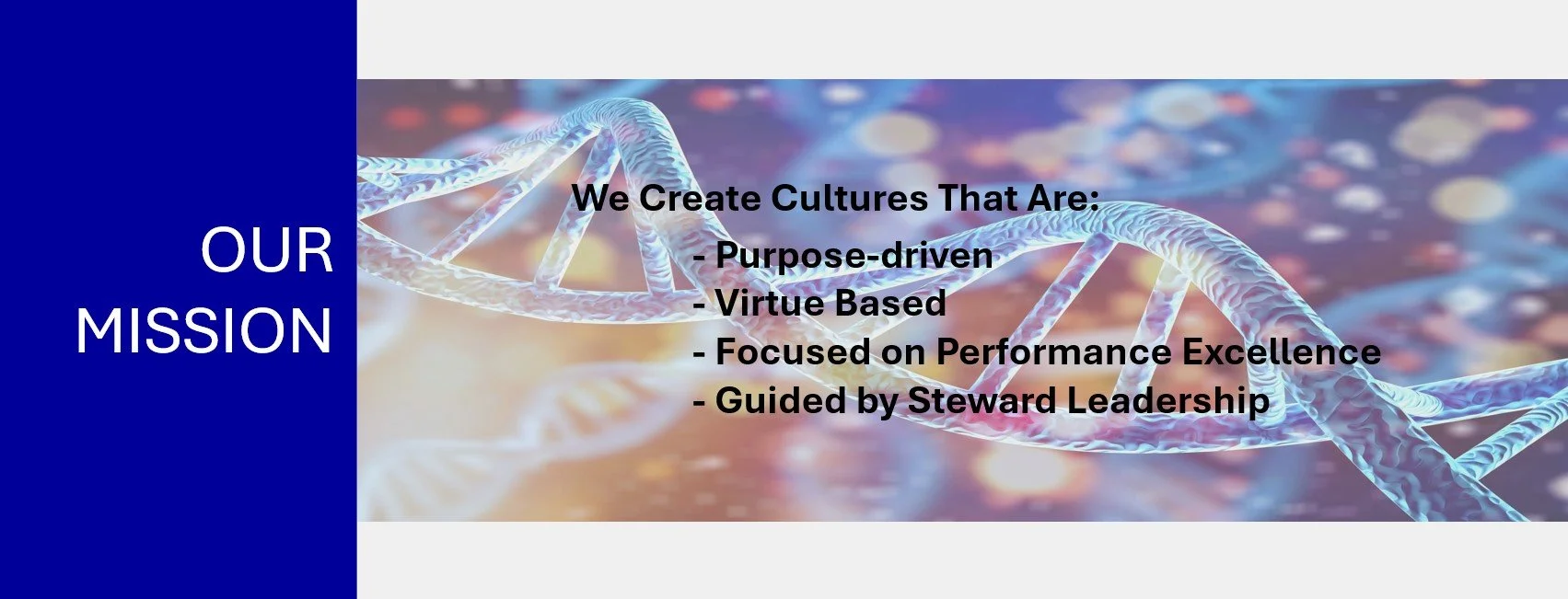 OUR MISSION

We Create Cultures That Are:

- Purpose-driven
- Virtue Based
- Focused on Performance Excellence
- Guided by Steward Leadership